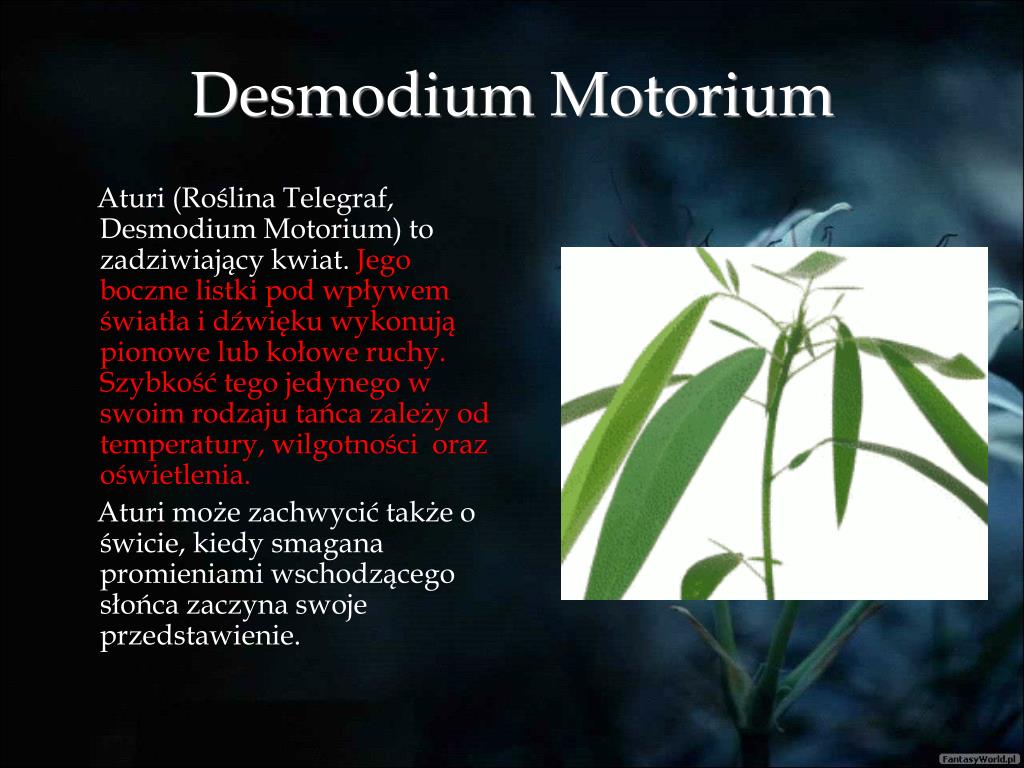 Desmodium Motorium

Aturi (Roślina Telegraf, Desmodium Motorium) to zadziwiający kwiat. Jego boczne listki pod wpływem światła i dźwięku wykonują pionowe lub kołowe ruchy. Szybkość tego jedynego w swoim rodzaju tańca zależy od temperatury, wilgotności oraz oświetlenia.

Aturi może zachwycić także o świcie, kiedy smagana promieniami wschodzącego słońca zaczyna swoje przedstawienie.

FantasyWorld.pl